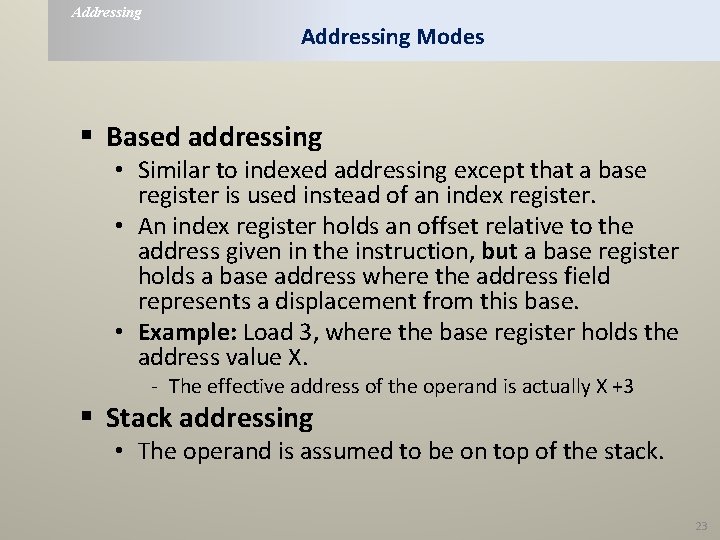 Addressing

Addressing Modes

▪ Based addressing
• Similar to indexed addressing except that a base register is used instead of an index register.
• An index register holds an offset relative to the address given in the instruction, but a base register holds a base address where the address field represents a displacement from this base.
• Example: Load 3, where the base register holds the address value X.
- The effective address of the operand is actually X +3

▪ Stack addressing
• The operand is assumed to be on top of the stack.

23